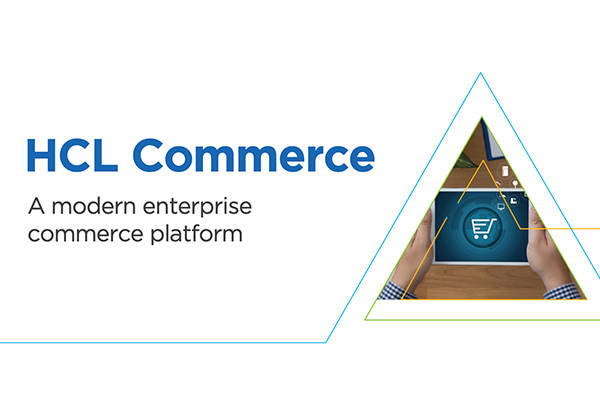 HCL Commerce

A modern enterprise commerce platform